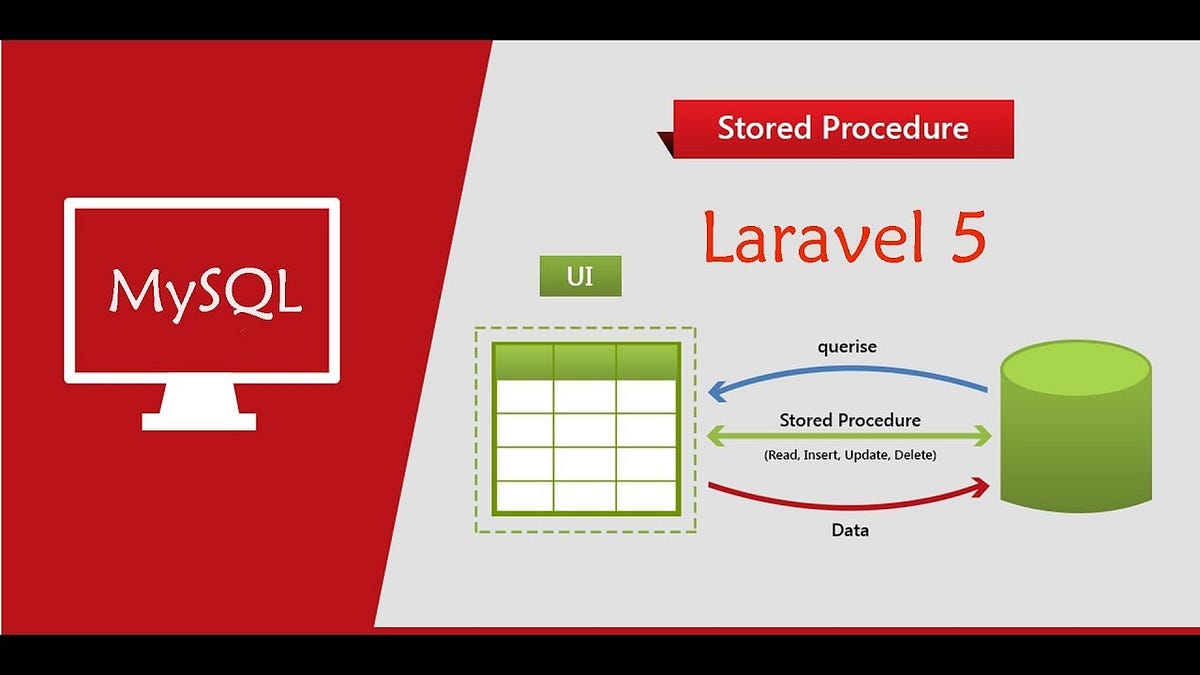 MySQL

Stored Procedure

Laravel 5

UI

querise

Stored Procedure

(Read, Insert, Update, Delete)

Data